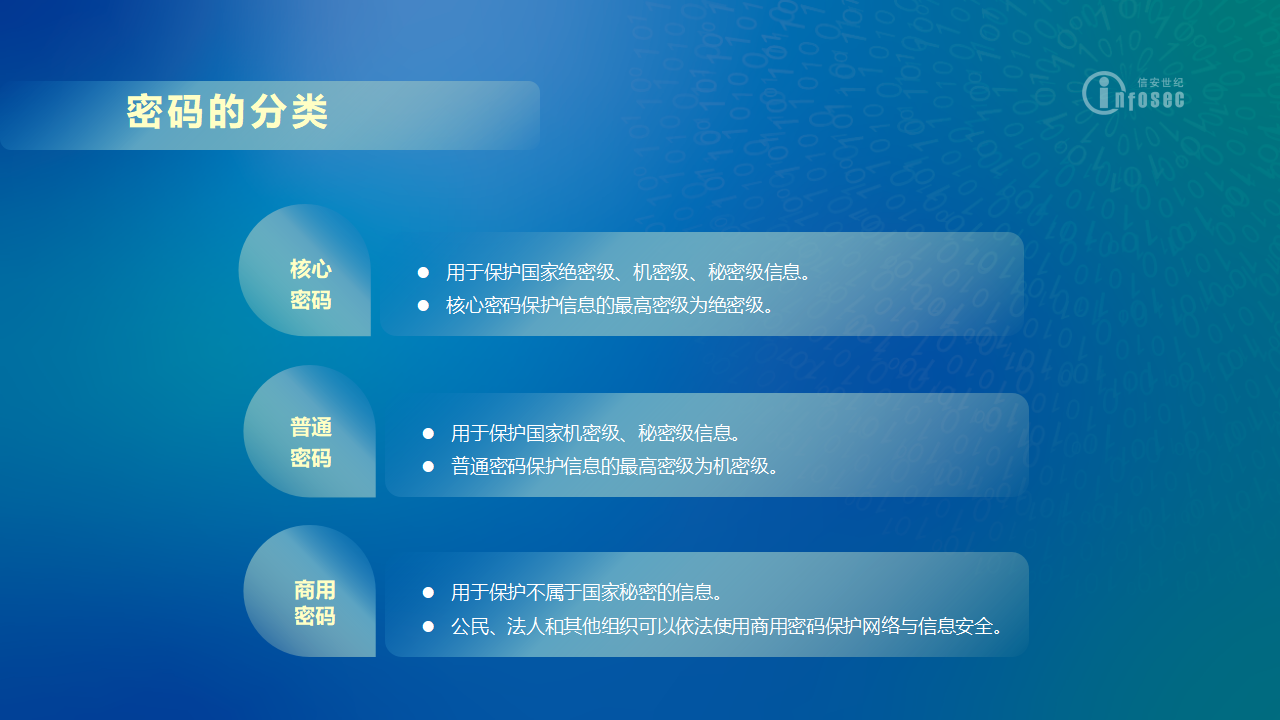 密码的分类

信安世纪 infosec

核心密码

● 用于保护国家绝密级、机密级、秘密级信息。
● 核心密码保护信息的最高密级为绝密级。

普通密码

● 用于保护国家机密级、秘密级信息。
● 普通密码保护信息的最高密级为机密级。

商用密码

● 用于保护不属于国家秘密的信息。
● 公民、法人和其他组织可以依法使用商用密码保护网络与信息安全。